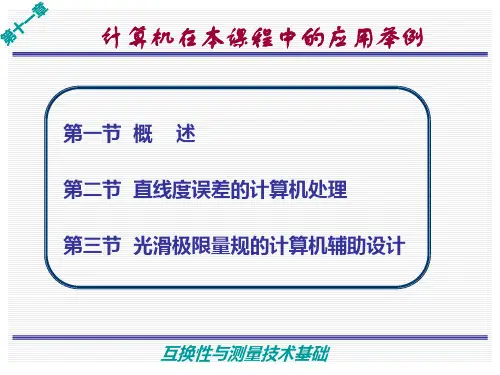 第十一章

计算机在本课程中的应用举例

第一节 概 述

第二节 直线度误差的计算机处理

第三节 光滑极限量规的计算机辅助设计

互换性与测量技术基础